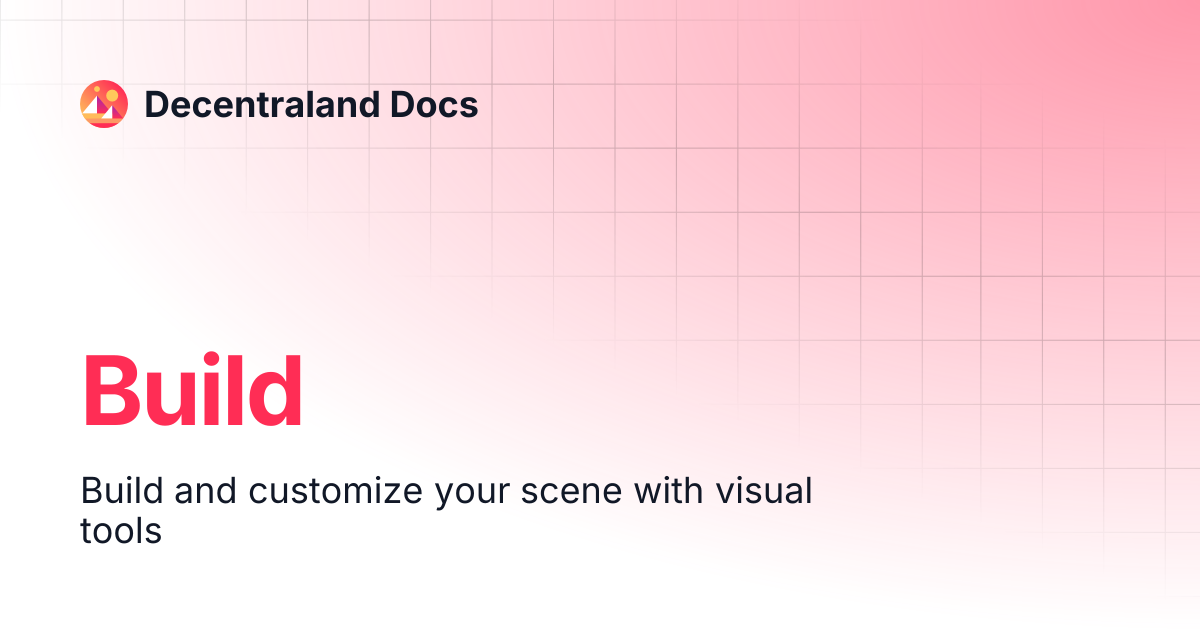 Decentraland Docs

Build

Build and customize your scene with visual tools